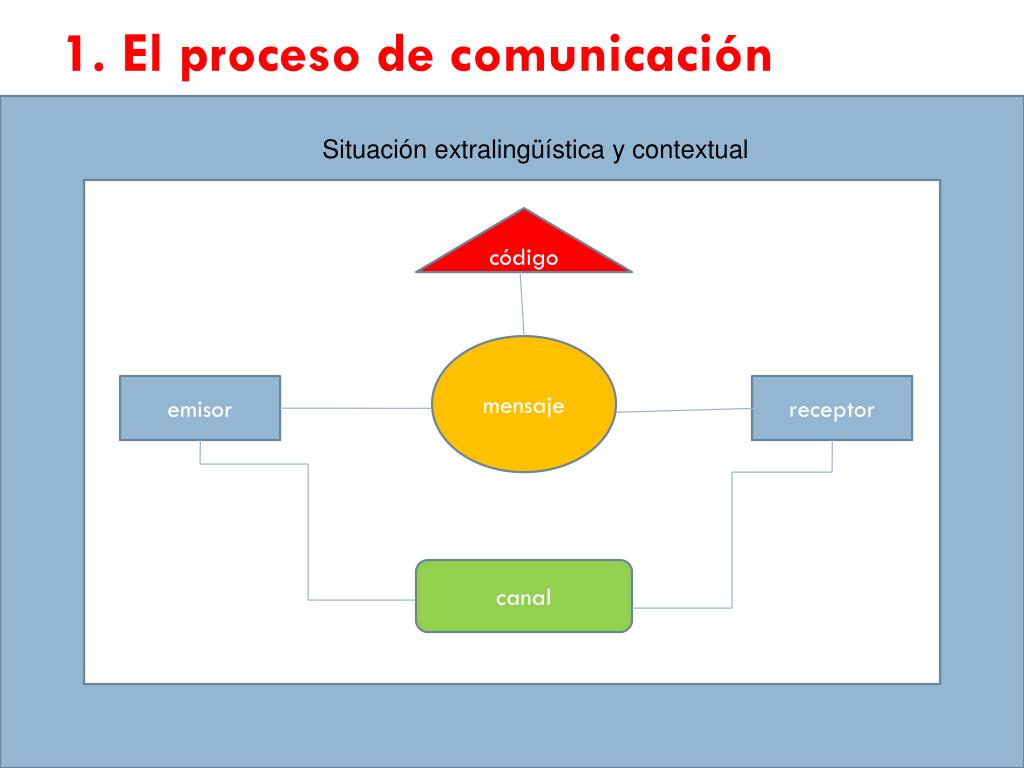 1. El proceso de comunicación

Situación extralingüística y contextual

código

emisor

mensaje

receptor

canal